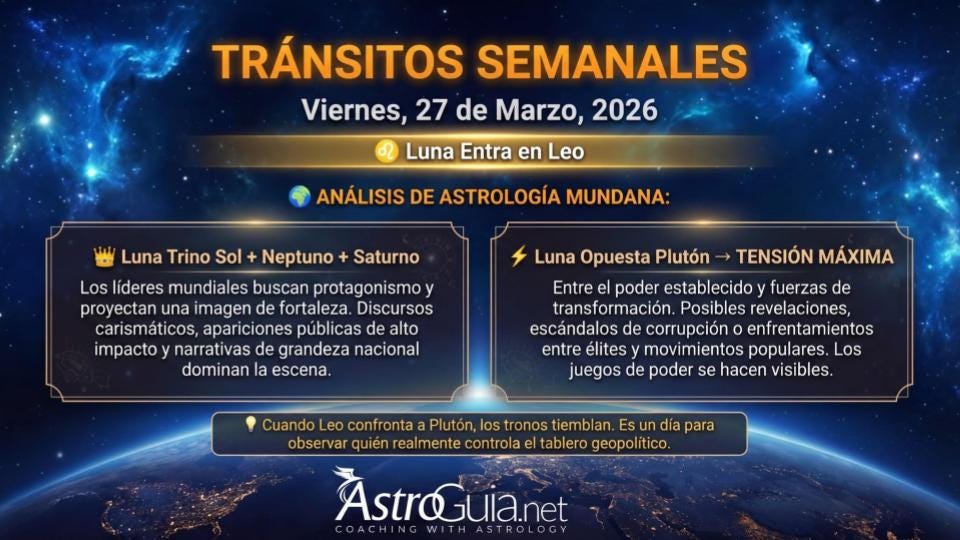 TRÁNSITOS SEMANALES

Viernes, 27 de Marzo, 2026

♌ Luna Entra en Leo

🌍 ANÁLISIS DE ASTROLOGÍA MUNDANA:

👑 Luna Trino Sol + Neptuno + Saturno

Los líderes mundiales buscan protagonismo y proyectan una imagen de fortaleza. Discursos carismáticos, apariciones públicas de alto impacto y narrativas de grandeza nacional dominan la escena.

⚡ Luna Opuesta Plutón → TENSIÓN MÁXIMA

Entre el poder establecido y fuerzas de transformación. Posibles revelaciones, escándalos de corrupción o enfrentamientos entre élites y movimientos populares. Los juegos de poder se hacen visibles.

💡 Cuando Leo confronta a Plutón, los tronos tiemblan. Es un día para observar quién realmente controla el tablero geopolítico.

AstroGuia.net
COACHING WITH ASTROLOGY